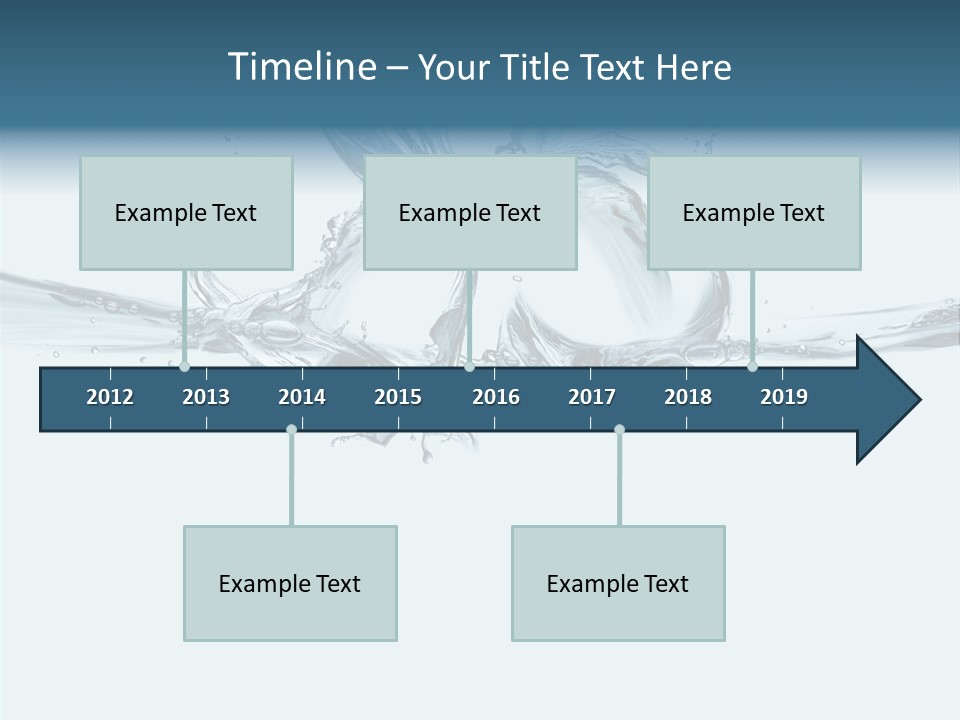 Timeline – Your Title Text Here

Example Text

Example Text

Example Text

2012 2013 2014 2015 2016 2017 2018 2019

Example Text

Example Text